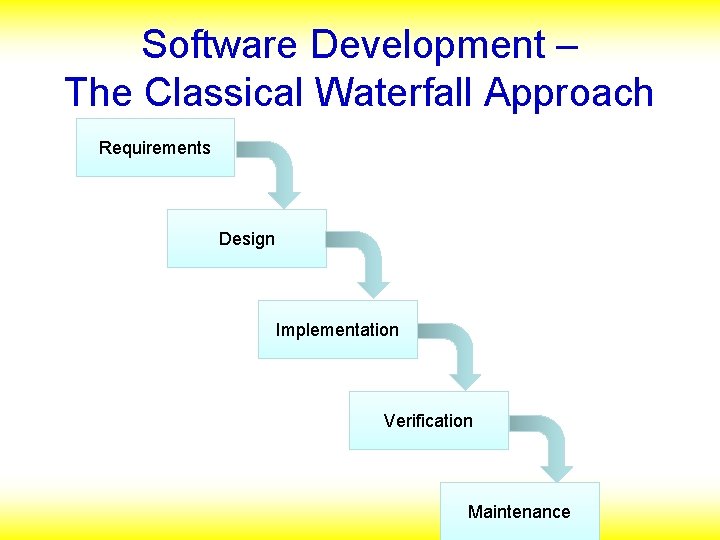 Software Development –
The Classical Waterfall Approach

Requirements

Design

Implementation

Verification

Maintenance